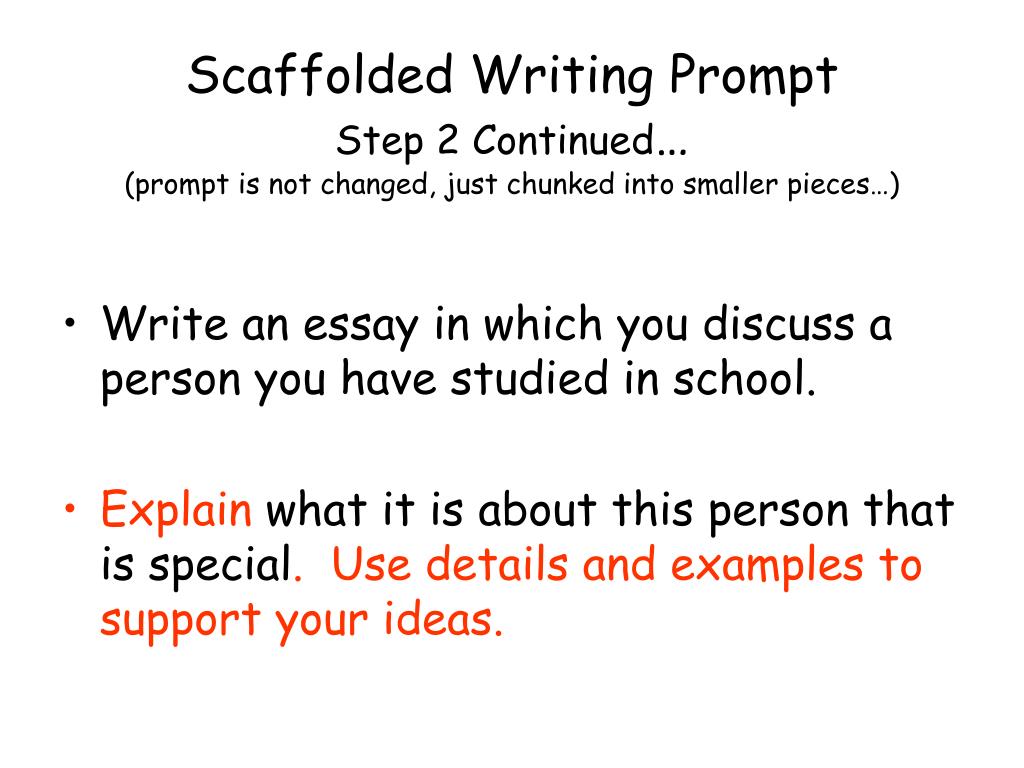 Scaffolded Writing Prompt
Step 2 Continued...
(prompt is not changed, just chunked into smaller pieces…)

• Write an essay in which you discuss a person you have studied in school.

• Explain what it is about this person that is special. Use details and examples to support your ideas.